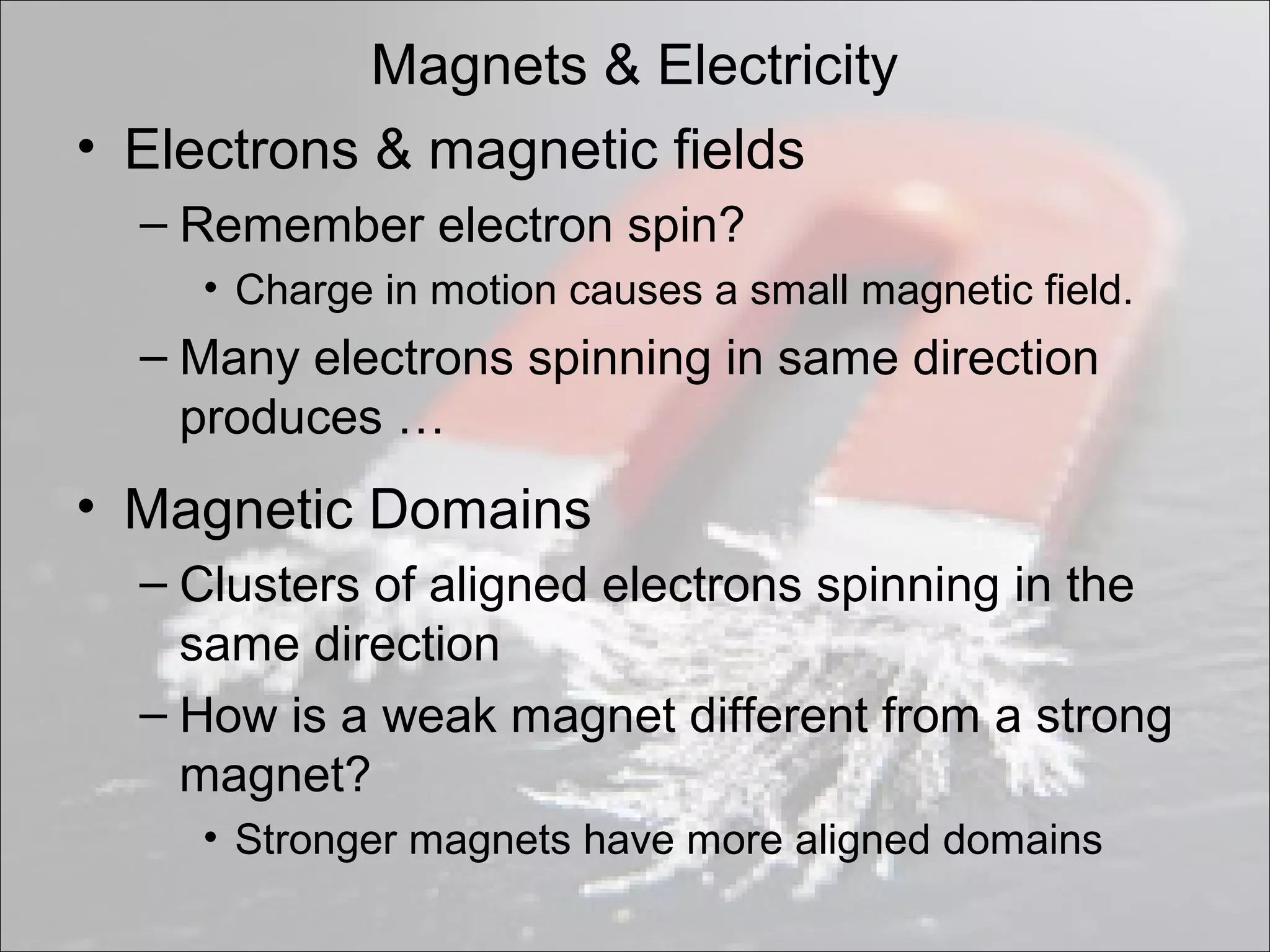 Magnets & Electricity

• Electrons & magnetic fields
– Remember electron spin?
• Charge in motion causes a small magnetic field.
– Many electrons spinning in same direction produces …

• Magnetic Domains
– Clusters of aligned electrons spinning in the same direction
– How is a weak magnet different from a strong magnet?
• Stronger magnets have more aligned domains